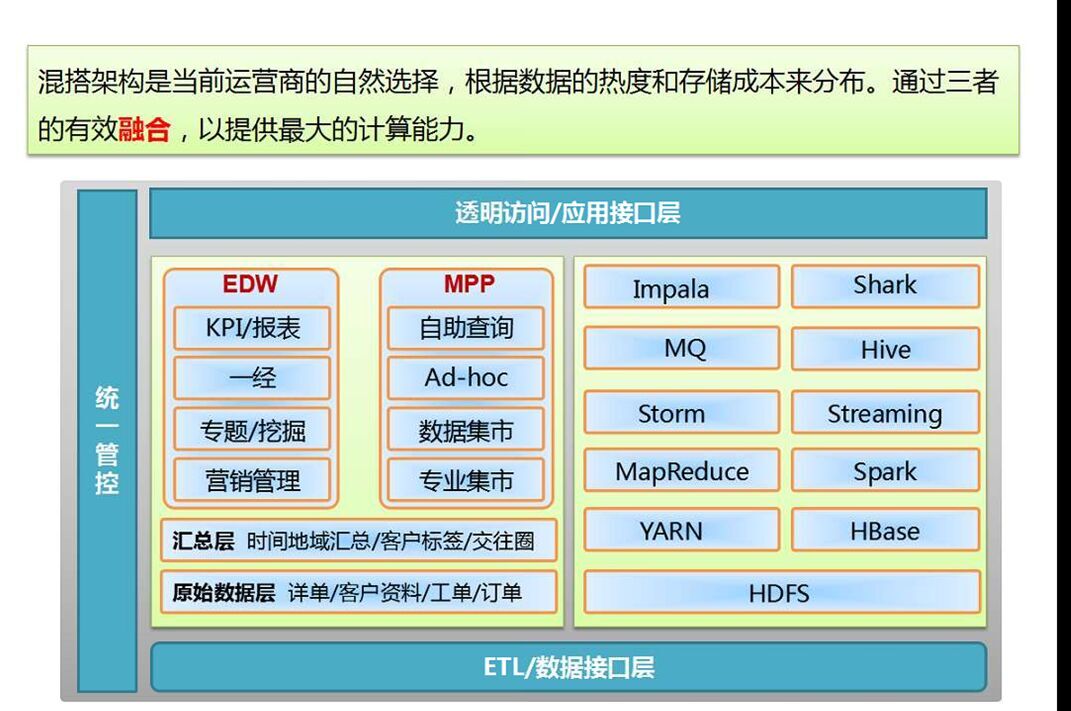 混搭架构是当前运营商的自然选择，根据数据的热度和存储成本来分布。通过三者的有效融合，以提供最大的计算能力。

统一管控

透明访问/应用接口层

EDW
KPI/报表
一经
专题/挖掘
营销管理

MPP
自助查询
Ad-hoc
数据集市
专业集市

汇总层 时间地域汇总/客户标签/交往圈

原始数据层 详单/客户资料/工单/订单

Impala
Shark
MQ
Hive
Storm
Streaming
MapReduce
Spark
YARN
HBase
HDFS

ETL/数据接口层